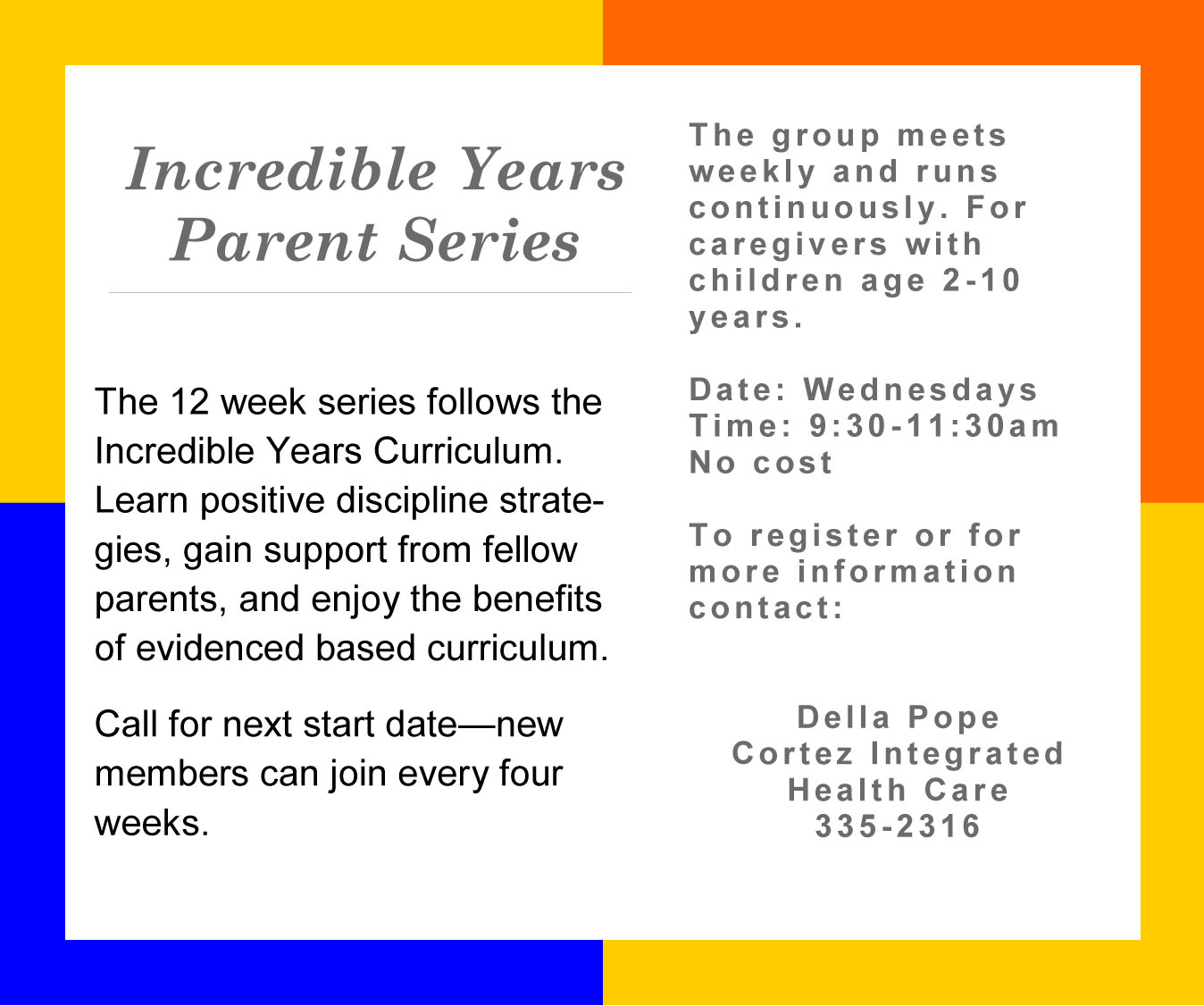 Incredible Years Parent Series

The 12 week series follows the Incredible Years Curriculum. Learn positive discipline strategies, gain support from fellow parents, and enjoy the benefits of evidenced based curriculum.

Call for next start date—new members can join every four weeks.

The group meets weekly and runs continuously. For caregivers with children age 2-10 years.

Date: Wednesdays
Time: 9:30-11:30am
No cost

To register or for more information contact:

Della Pope
Cortez Integrated Health Care
335-2316